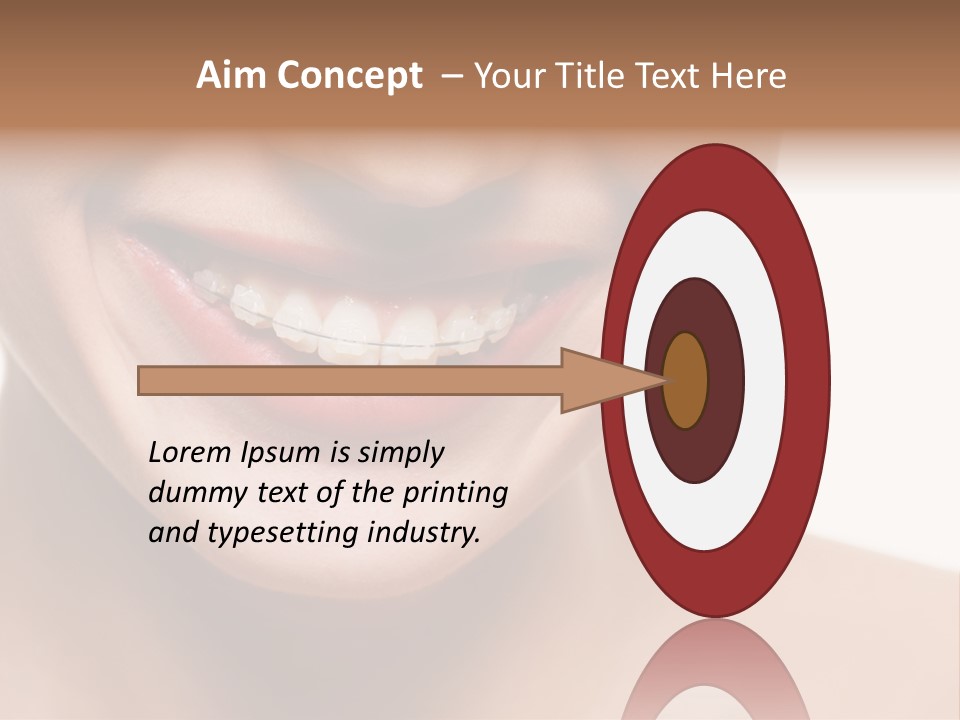 Aim Concept – Your Title Text Here

Lorem Ipsum is simply dummy text of the printing and typesetting industry.